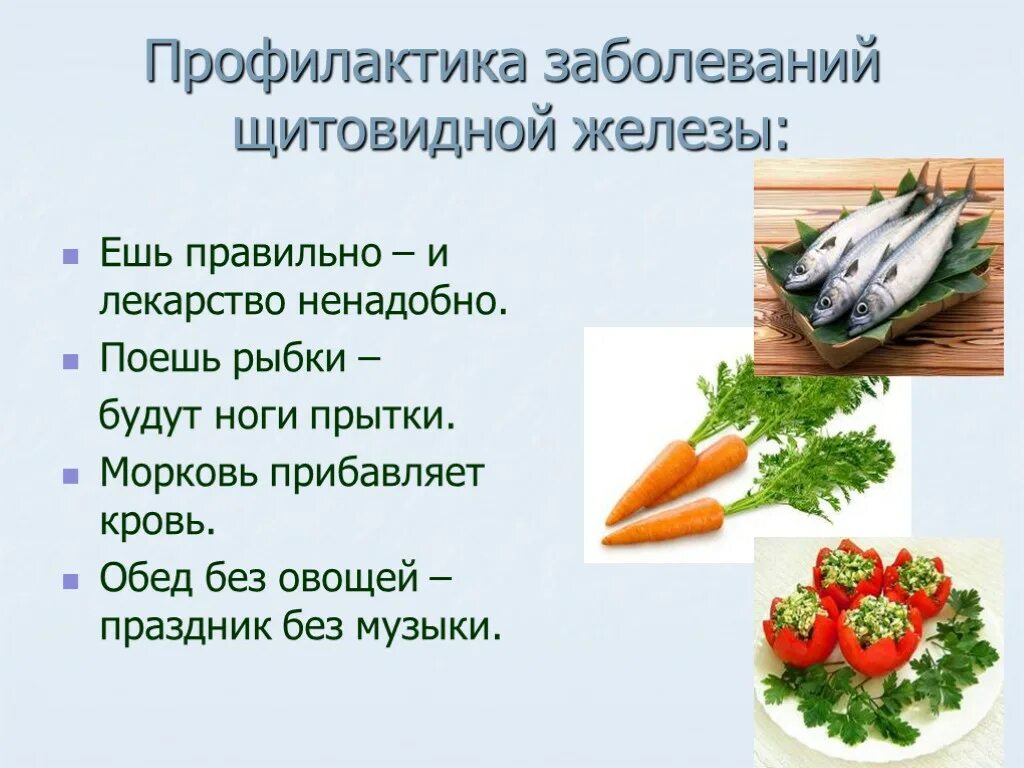 Профилактика заболеваний щитовидной железы:

Ешь правильно – и лекарство ненадобно.

Поешь рыбки –

будут ноги прытки.

Морковь прибавляет кровь.

Обед без овощей – праздник без музыки.